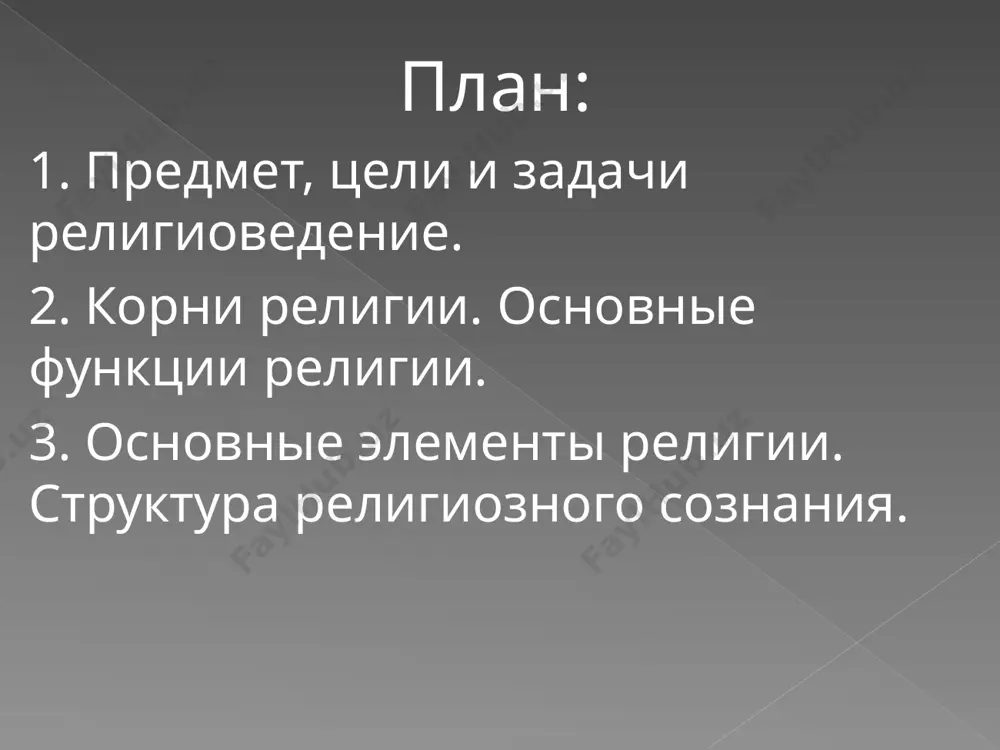 План:

1. Предмет, цели и задачи религиоведение.

2. Корни религии. Основные функции религии.

3. Основные элементы религии. Структура религиозного сознания.